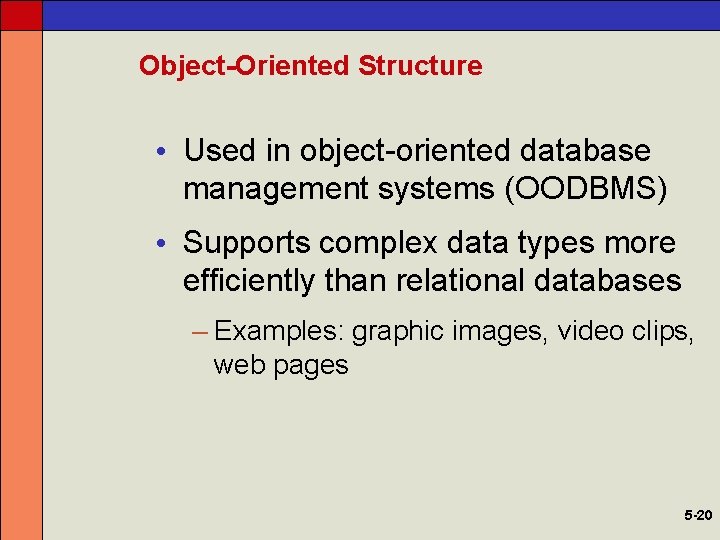 Object-Oriented Structure

• Used in object-oriented database management systems (OODBMS)

• Supports complex data types more efficiently than relational databases

– Examples: graphic images, video clips, web pages

5-20